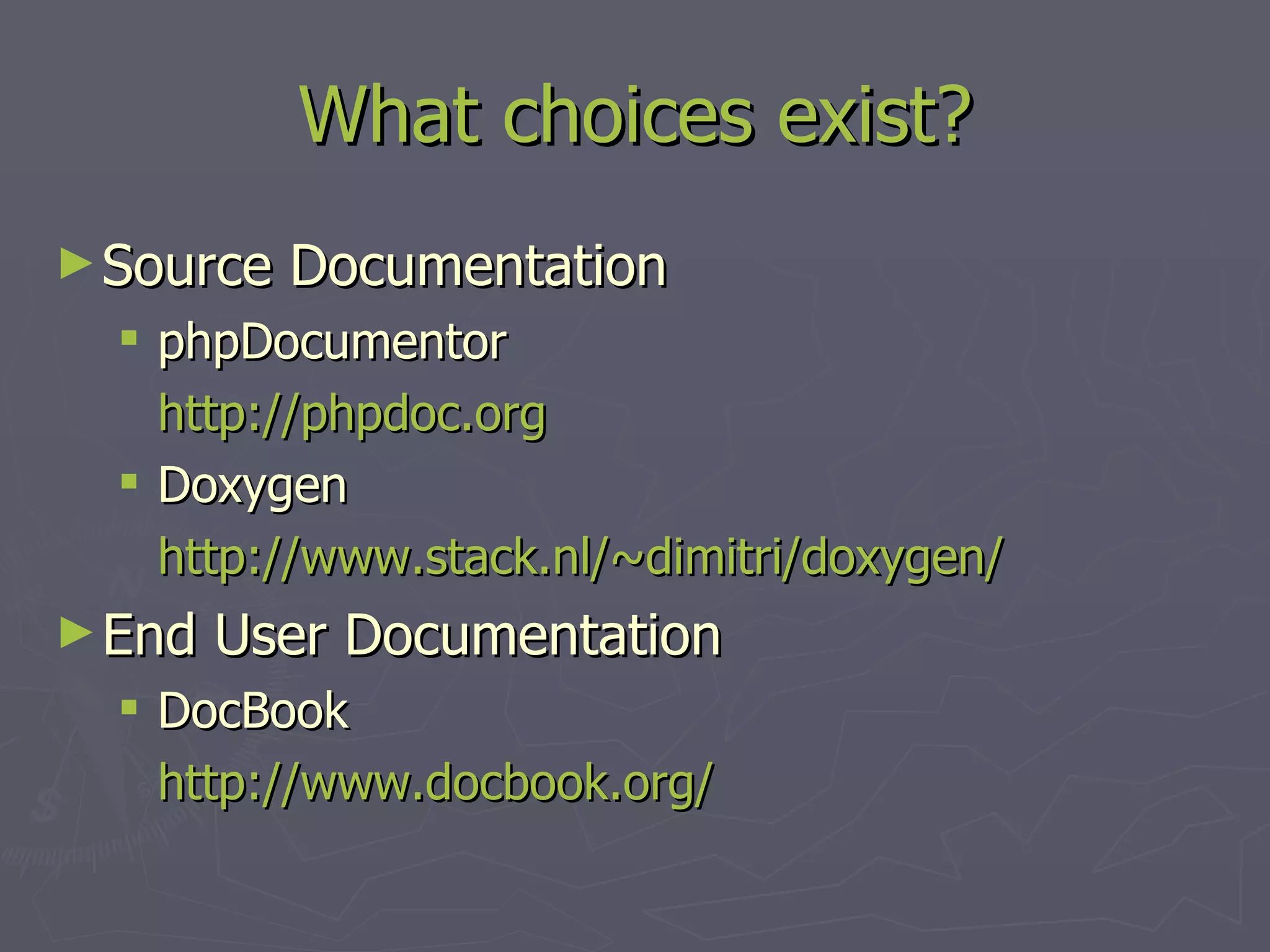 What choices exist?

► Source Documentation

▪ phpDocumentor
http://phpdoc.org

▪ Doxygen
http://www.stack.nl/~dimitri/doxygen/

► End User Documentation

▪ DocBook
http://www.docbook.org/